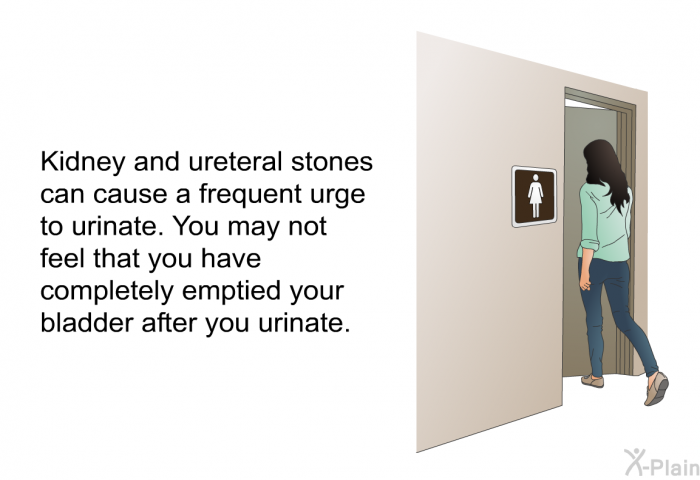 Kidney and ureteral stones can cause a frequent urge to urinate. You may not feel that you have completely emptied your bladder after you urinate.

X-Plain